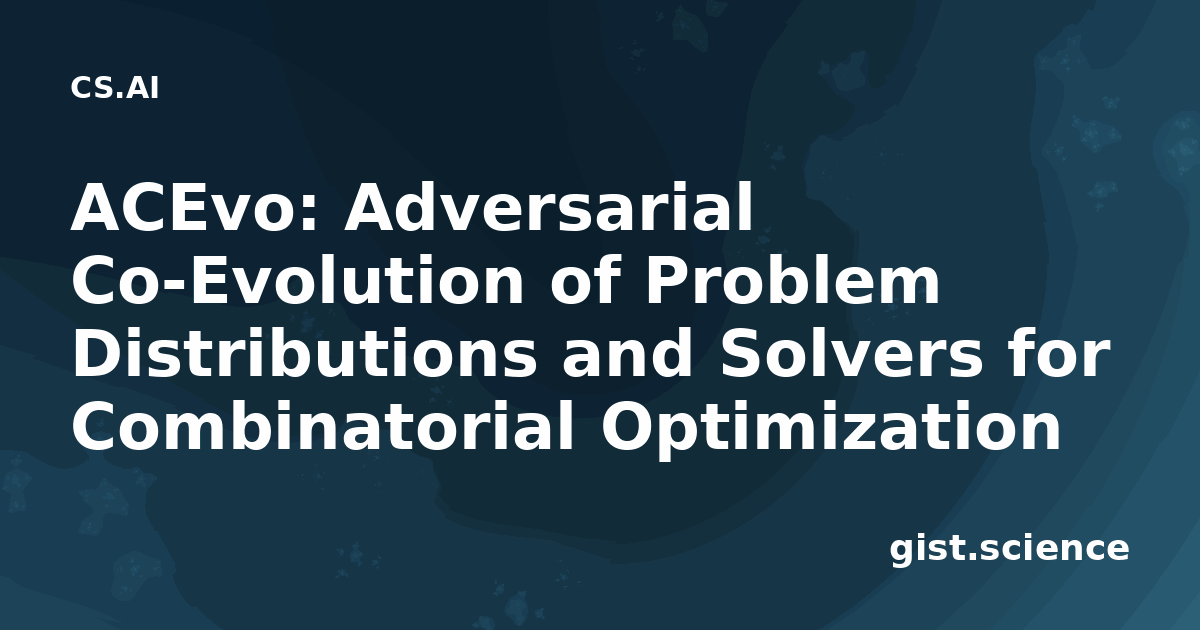 CS.AI

ACEvo: Adversarial Co-Evolution of Problem Distributions and Solvers for Combinatorial Optimization

gist.science